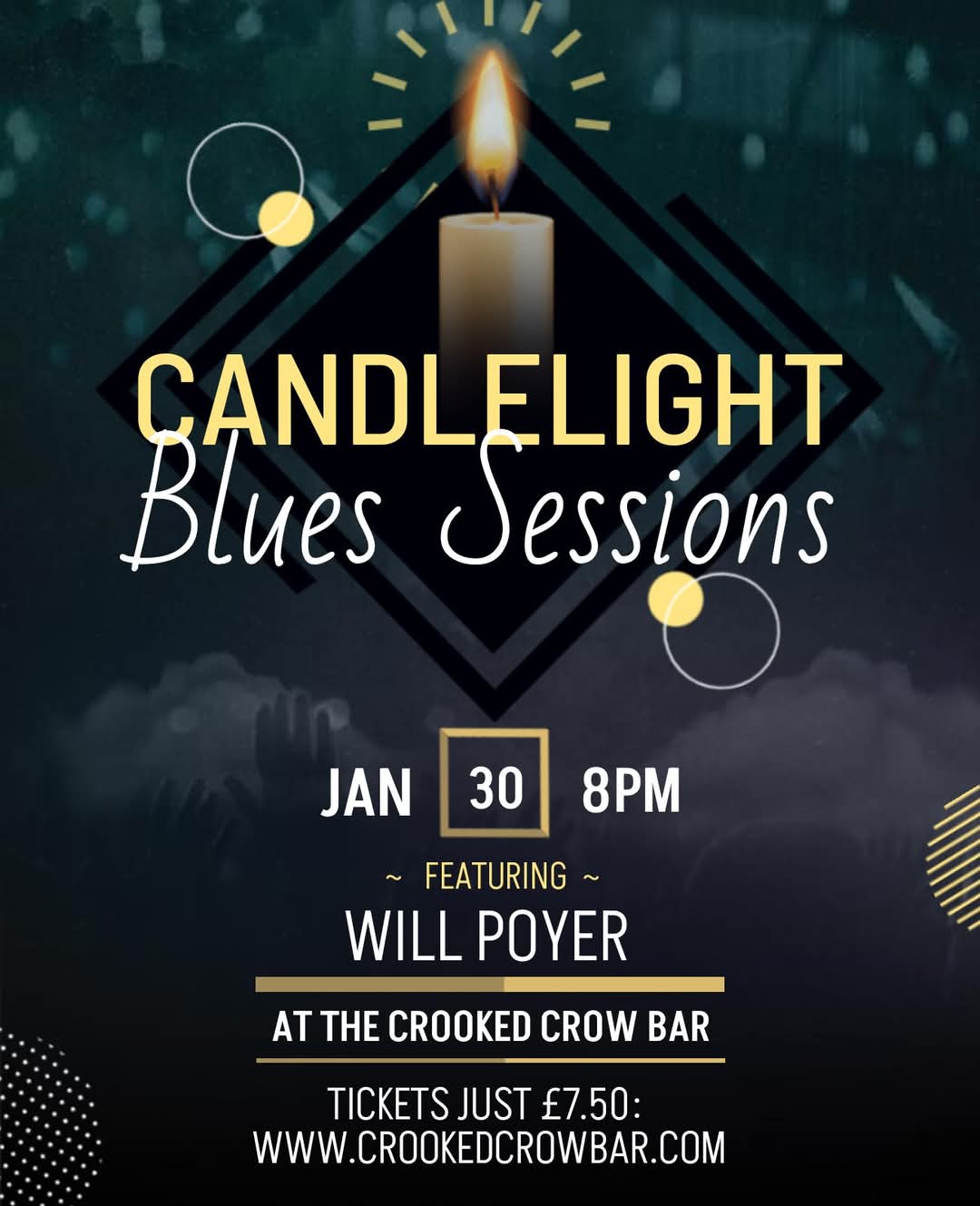 CANDLELIGHT
Blues Sessions

JAN 30 8PM

~ FEATURING ~
WILL POYER

AT THE CROOKED CROW BAR

TICKETS JUST £7.50:
WWW.CROOKEDCROWBAR.COM